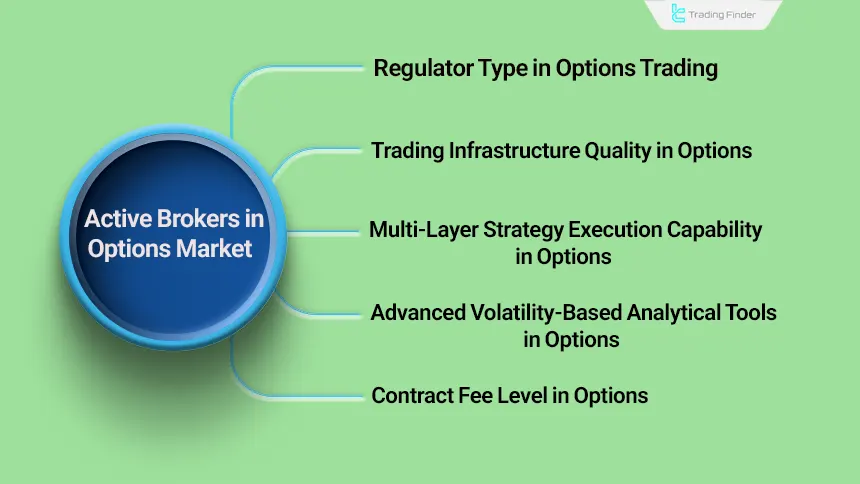 Trading Finder

Active Brokers in Options Market

Regulator Type in Options Trading

Trading Infrastructure Quality in Options

Multi-Layer Strategy Execution Capability in Options

Advanced Volatility-Based Analytical Tools in Options

Contract Fee Level in Options